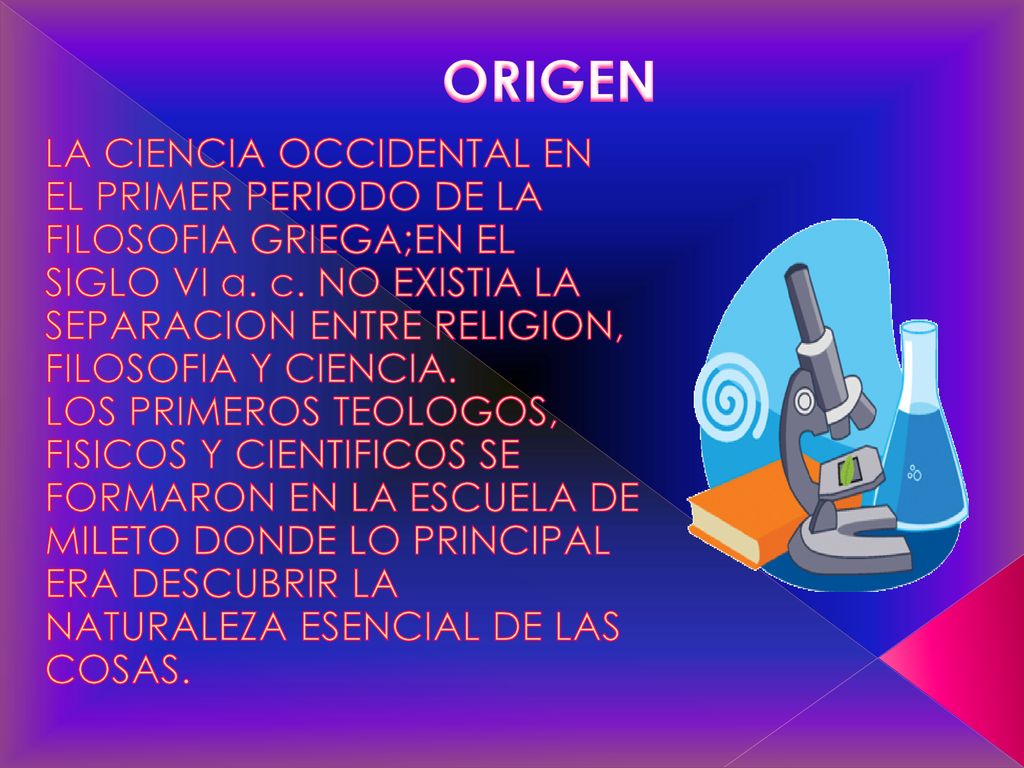 ORIGEN

LA CIENCIA OCCIDENTAL EN EL PRIMER PERIODO DE LA FILOSOFIA GRIEGA;EN EL SIGLO VI a. c. NO EXISTIA LA SEPARACION ENTRE RELIGION, FILOSOFIA Y CIENCIA.
LOS PRIMEROS TEOLOGOS, FISICOS Y CIENTIFICOS SE FORMARON EN LA ESCUELA DE MILETO DONDE LO PRINCIPAL ERA DESCUBRIR LA NATURALEZA ESENCIAL DE LAS COSAS.